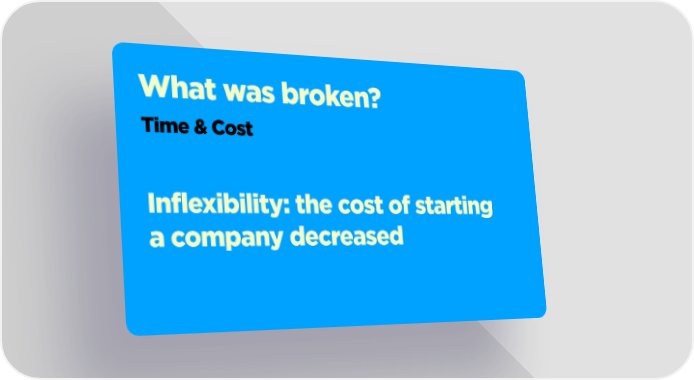 What was broken?
Time & Cost

Inflexibility: the cost of starting a company decreased